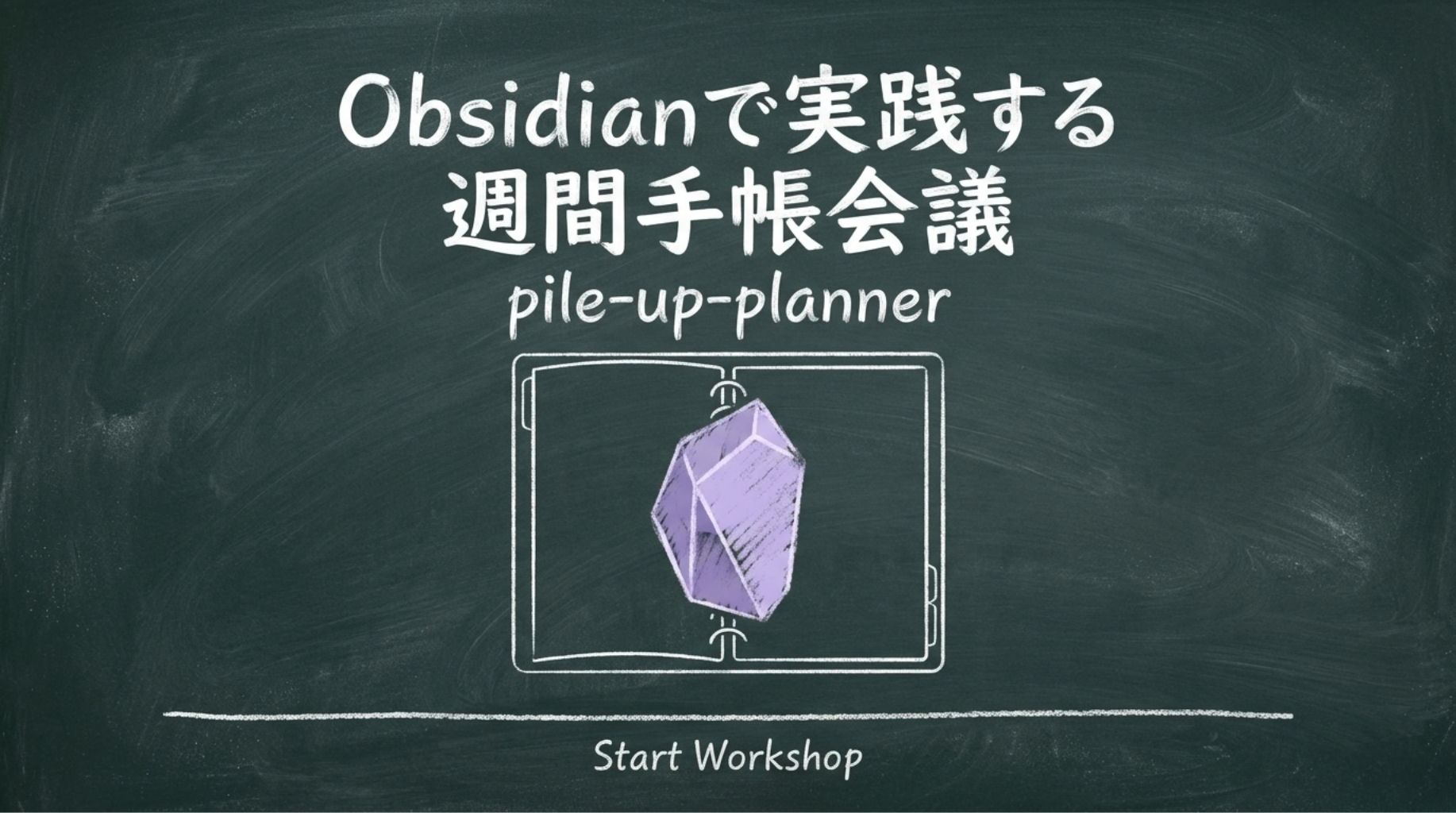 Obsidianで実践する
週間手帳会議
pile-up-planner

Start Workshop